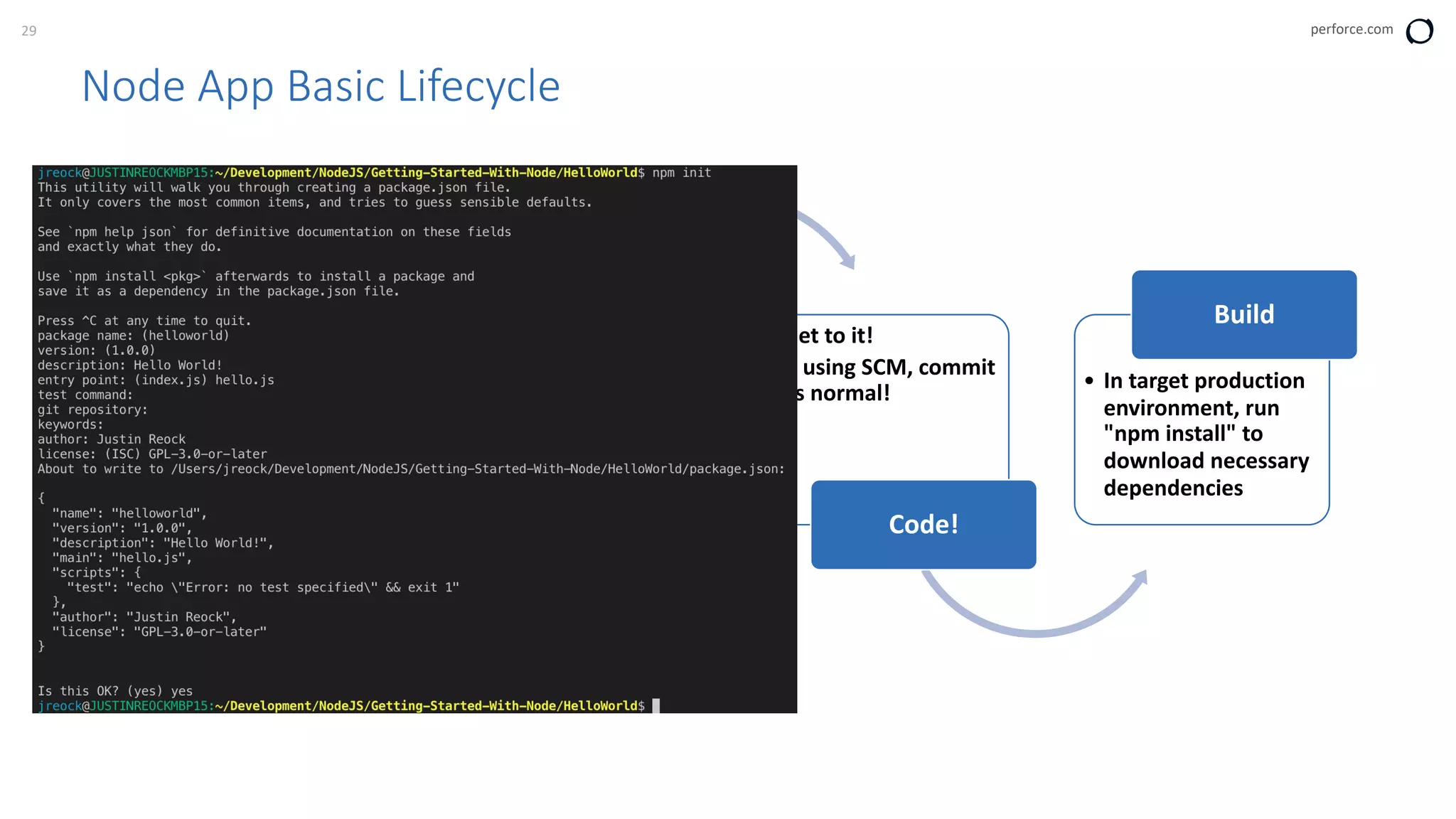 29

perforce.com

Node App Basic Lifecycle

jreock@JUSTINREOCKMBP15:~/Development/NodeJS/Getting-Started-With-Node/HelloWorld$ npm init
This utility will walk you through creating a package.json file.
It only covers the most common items, and tries to guess sensible defaults.

See `npm help json` for definitive documentation on these fields
and exactly what they do.

Use `npm install <pkg>` afterwards to install a package and
save it as a dependency in the package.json file.

Press ^C at any time to quit.
package name: (helloworld)
version: (1.0.0)
description: Hello World!
entry point: (index.js) hello.js
test command:
git repository:
keywords:
author: Justin Reock
license: (ISC) GPL-3.0-or-later
About to write to /Users/jreock/Development/NodeJS/Getting-Started-With-Node/HelloWorld/package.json:

{
  "name": "helloworld",
  "version": "1.0.0",
  "description": "Hello World!",
  "main": "hello.js",
  "scripts": {
    "test": "echo \"Error: no test specified\" && exit 1"
  },
  "author": "Justin Reock",
  "license": "GPL-3.0-or-later"
}

Is this OK? (yes) yes
jreock@JUSTINREOCKMBP15:~/Development/NodeJS/Getting-Started-With-Node/HelloWorld$

et to it!
using SCM, commit
s normal!

Code!

Build

• In target production environment, run "npm install" to download necessary dependencies